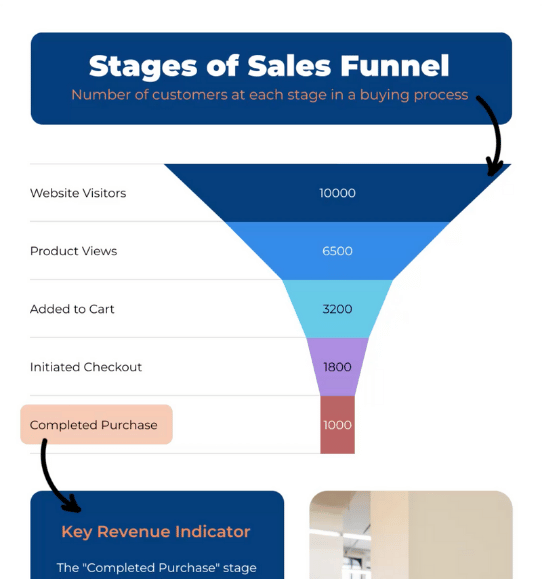 Stages of Sales Funnel
Number of customers at each stage in a buying process

Website Visitors 10000
Product Views 6500
Added to Cart 3200
Initiated Checkout 1800
Completed Purchase 1000

Key Revenue Indicator
The "Completed Purchase" stage